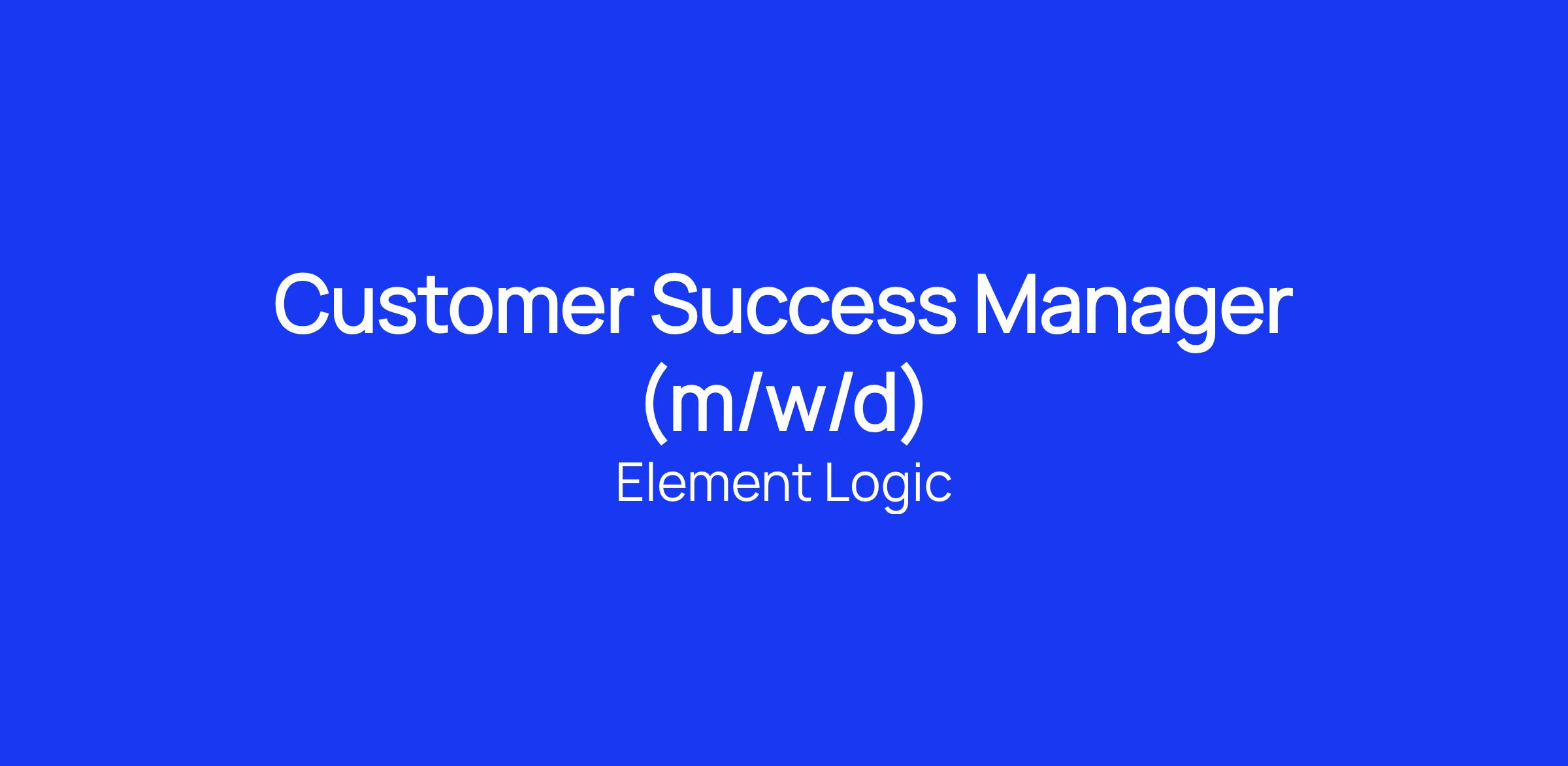 Customer Success Manager (m/w/d)

Element Logic